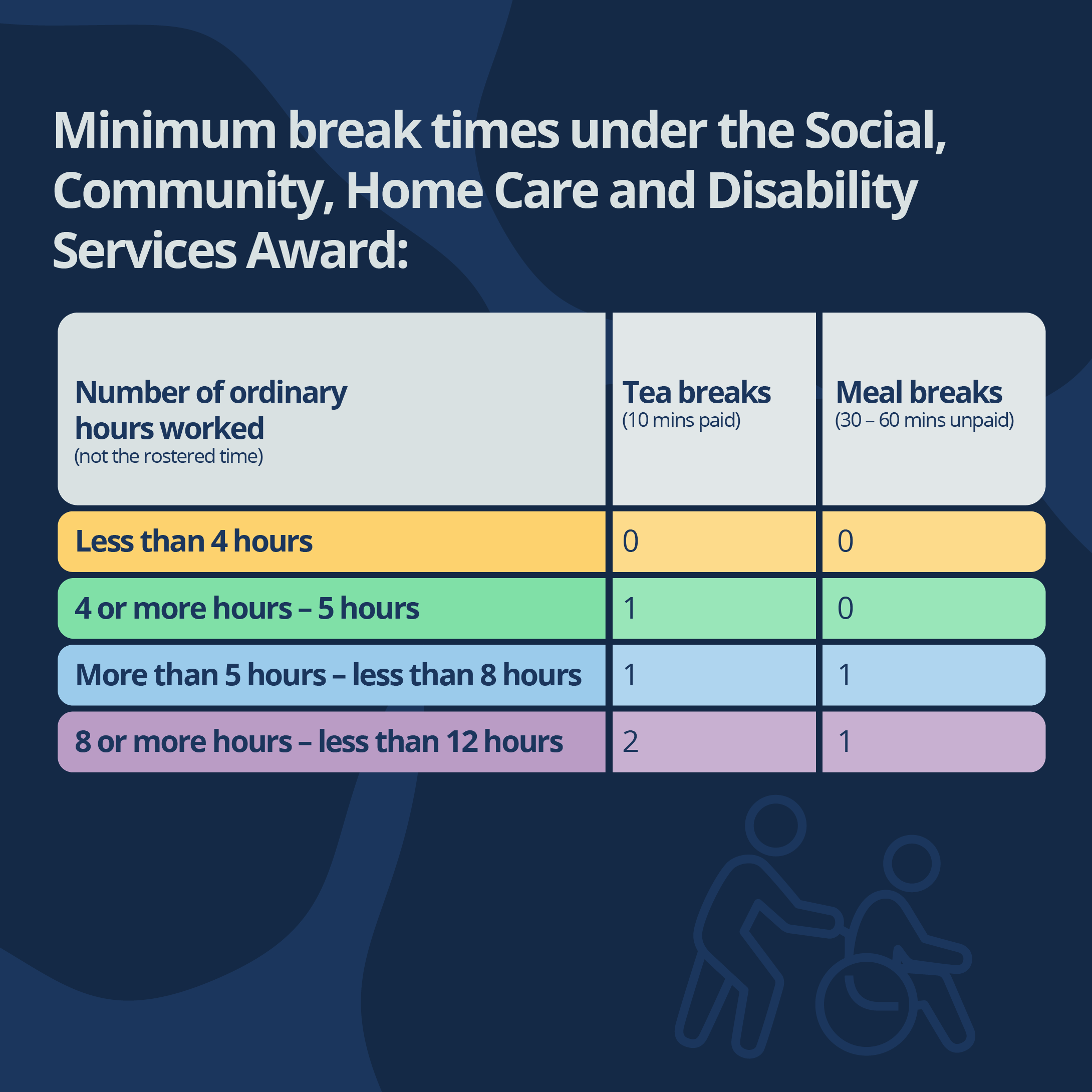 Minimum break times under the Social, Community, Home Care and Disability Services Award:

| Number of ordinary hours worked (not the rostered time) | Tea breaks (10 mins paid) | Meal breaks (30 – 60 mins unpaid) |
|---|---|---|
| Less than 4 hours | 0 | 0 |
| 4 or more hours – 5 hours | 1 | 0 |
| More than 5 hours – less than 8 hours | 1 | 1 |
| 8 or more hours – less than 12 hours | 2 | 1 |